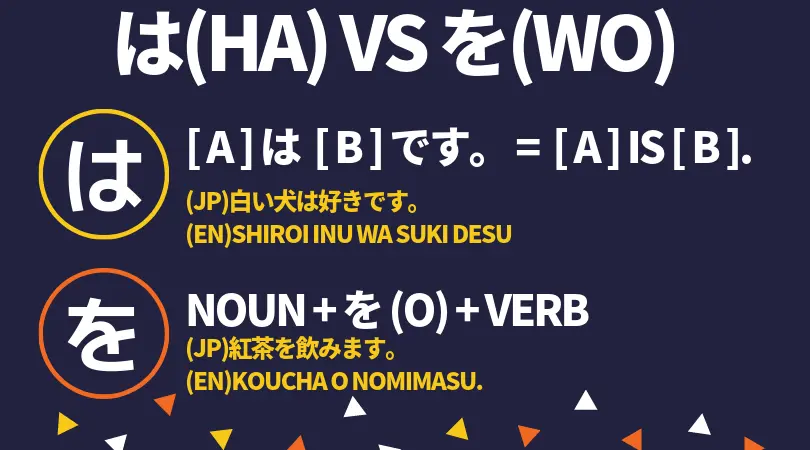 は(HA) VS を(WO)

は

[ A ] は [ B ] です。 = [ A ] IS [ B ].

(JP)白い犬は好きです。
(EN)SHIROI INU WA SUKI DESU

を

NOUN + を (O) + VERB

(JP)紅茶を飲みます。
(EN)KOUCHA O NOMIMASU.